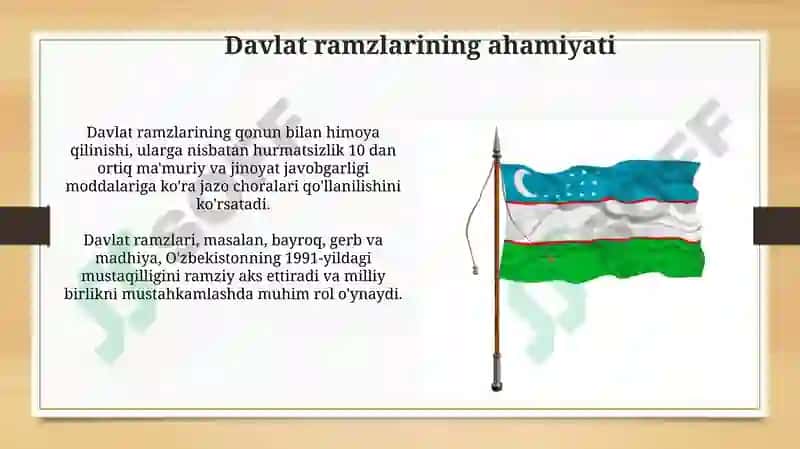 Davlat ramzlarining ahamiyati

Davlat ramzlarining qonun bilan himoya qilinishi, ularga nisbatan hurmatsizlik 10 dan ortiq ma'muriy va jinoyat javobgarligi moddalariga ko'ra jazo choralari qo'llanilishini ko'rsatadi.

Davlat ramzlari, masalan, bayroq, gerb va madhiya, O'zbekistonning 1991-yildagi mustaqilligini ramziy aks ettiradi va milliy birlikni mustahkamlashda muhim rol o'ynaydi.